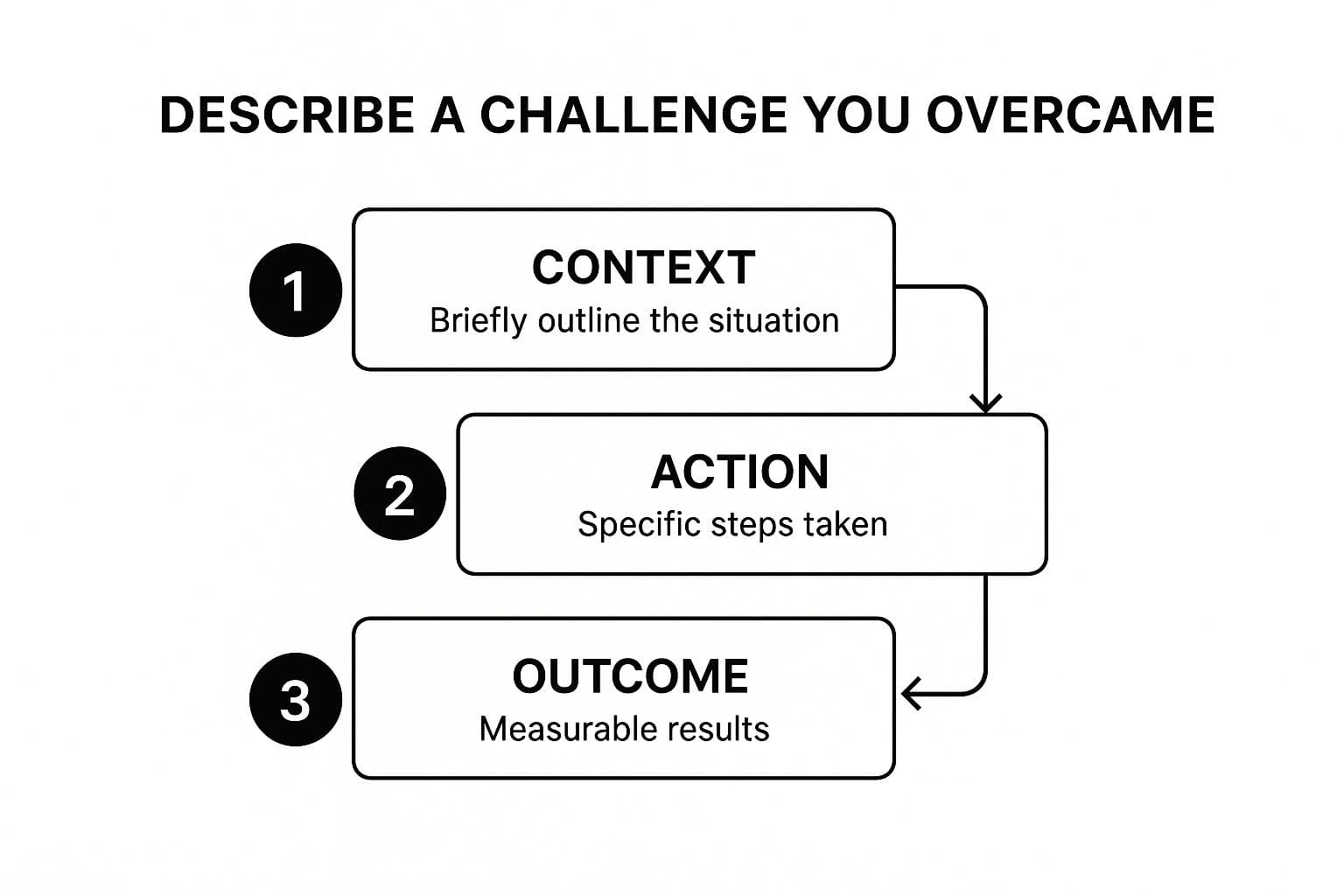 DESCRIBE A CHALLENGE YOU OVERCAME

1
CONTEXT
Briefly outline the situation

2
ACTION
Specific steps taken

3
OUTCOME
Measurable results